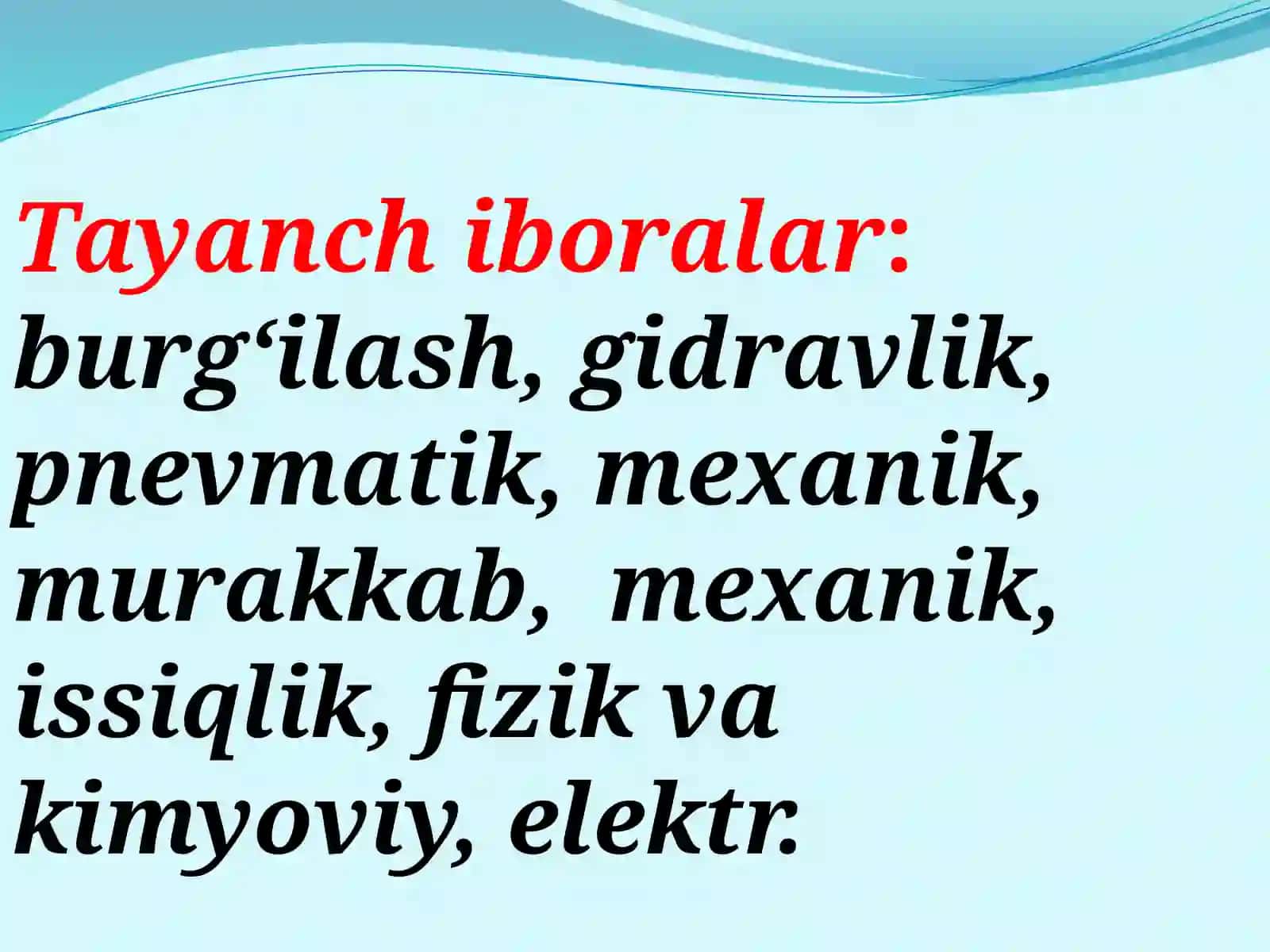 Tayanch iboralar: burg‘ilash, gidravlik, pnevmatik, mexanik, murakkab, mexanik, issiqlik, fizik va kimyoviy, elektr.